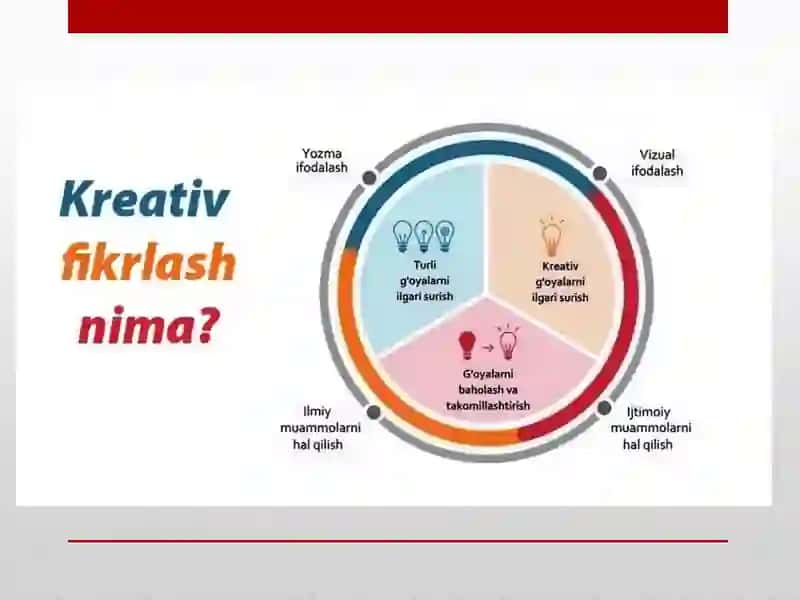 Kreativ fikrlash nima?

Yozma ifodalash

Vizual ifodalash

Turli g'oyalarni ilgari surish

Kreativ g'oyalarni ilgari surish

G'oyalarni baholash va takomillashtirish

Ilmiy muammolarni hal qilish

Ijtimoiy muammolarni hal qilish